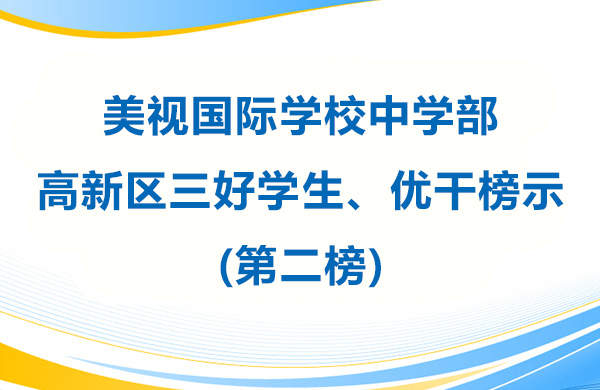 美视国际学校中学部
高新区三好学生、优干榜示
(第二榜)